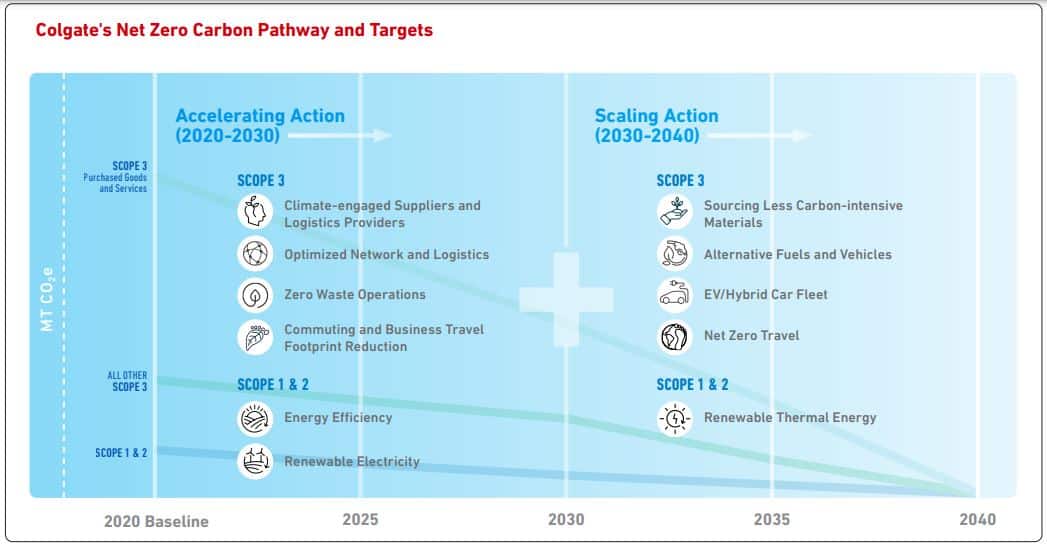 Colgate's Net Zero Carbon Pathway and Targets

MT $CO_2e$

SCOPE 3 Purchased Goods and Services

ALL OTHER SCOPE 3

SCOPE 1 & 2

Accelerating Action (2020-2030)

SCOPE 3

Climate-engaged Suppliers and Logistics Providers

Optimized Network and Logistics

Zero Waste Operations

Commuting and Business Travel Footprint Reduction

SCOPE 1 & 2

Energy Efficiency

Renewable Electricity

Scaling Action (2030-2040)

SCOPE 3

Sourcing Less Carbon-intensive Materials

Alternative Fuels and Vehicles

EV/Hybrid Car Fleet

Net Zero Travel

SCOPE 1 & 2

Renewable Thermal Energy

2020 Baseline

2025

2030

2035

2040